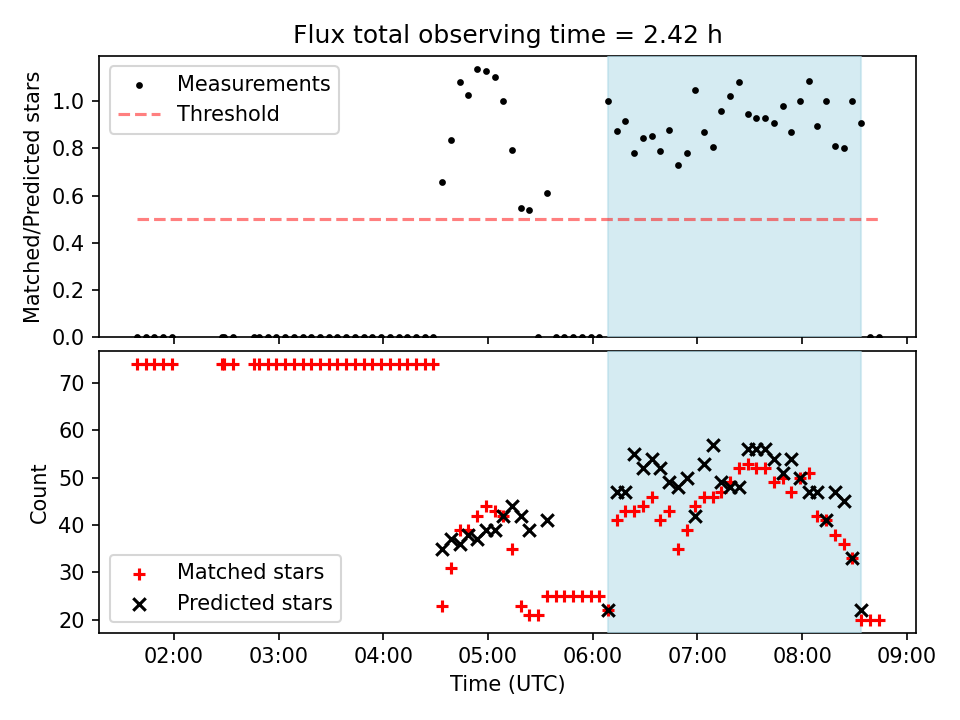 Flux total observing time = 2.42 h

Measurements
Threshold

Matched/Predicted stars

1.0
0.8
0.6
0.4
0.2
0.0

Count

70
60
50
40
30
20

Matched stars
Predicted stars

02:00
03:00
04:00
05:00
06:00
07:00
08:00
09:00

Time (UTC)